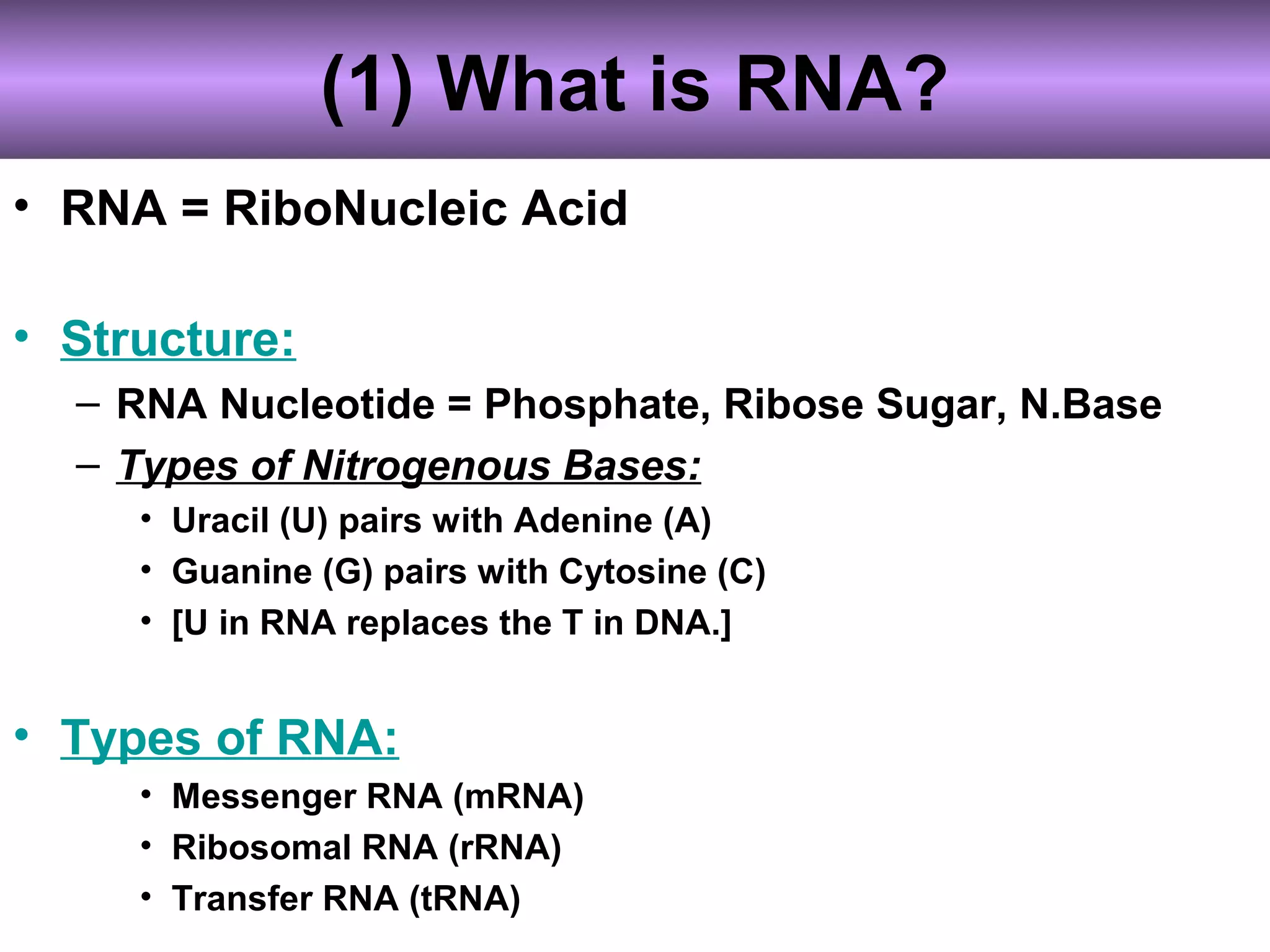 (1) What is RNA?

• RNA = RiboNucleic Acid

• Structure:
– RNA Nucleotide = Phosphate, Ribose Sugar, N.Base
– Types of Nitrogenous Bases:
• Uracil (U) pairs with Adenine (A)
• Guanine (G) pairs with Cytosine (C)
• [U in RNA replaces the T in DNA.]

• Types of RNA:
• Messenger RNA (mRNA)
• Ribosomal RNA (rRNA)
• Transfer RNA (tRNA)